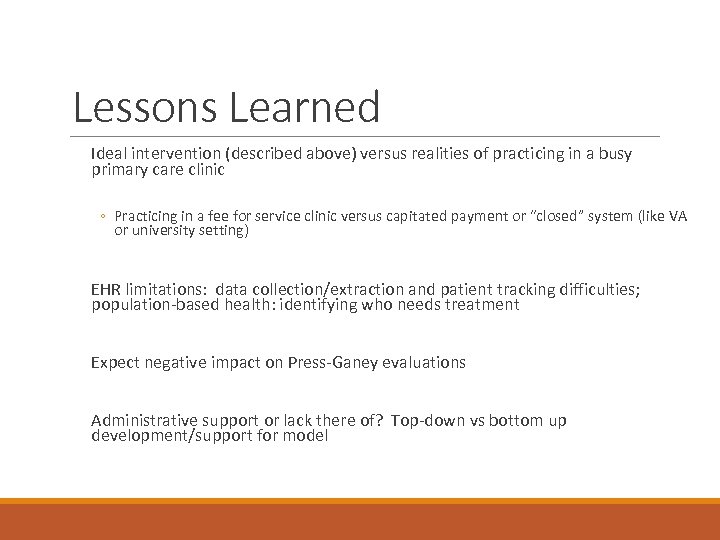 Lessons Learned

Ideal intervention (described above) versus realities of practicing in a busy primary care clinic

◦ Practicing in a fee for service clinic versus capitated payment or "closed" system (like VA or university setting)

EHR limitations: data collection/extraction and patient tracking difficulties; population-based health: identifying who needs treatment

Expect negative impact on Press-Ganey evaluations

Administrative support or lack there of? Top-down vs bottom up development/support for model